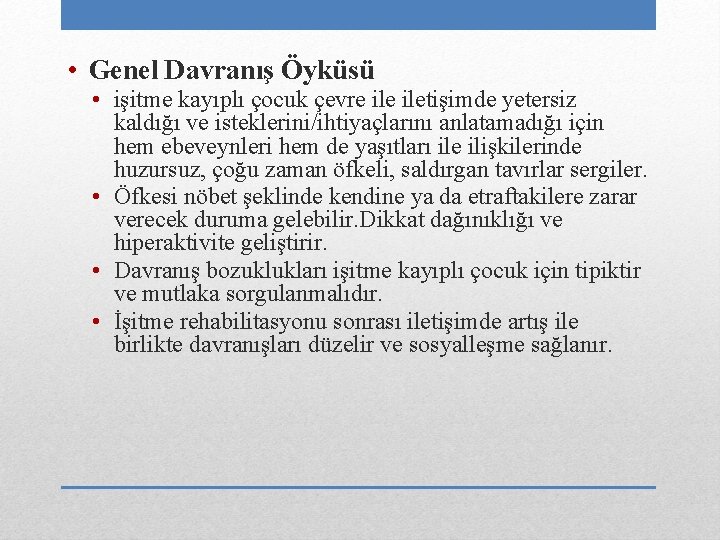 • Genel Davranış Öyküsü

• işitme kayıplı çocuk çevre ile iletişimde yetersiz kaldığı ve isteklerini/ihtiyaçlarını anlatamadığı için hem ebeveynleri hem de yaşıtları ile ilişkilerinde huzursuz, çoğu zaman öfkeli, saldırgan tavırlar sergiler.
• Öfkesi nöbet şeklinde kendine ya da etraftakilere zarar verecek duruma gelebilir.Dikkat dağınıklığı ve hiperaktivite geliştirir.
• Davranış bozuklukları işitme kayıplı çocuk için tipiktir ve mutlaka sorgulanmalıdır.
• İşitme rehabilitasyonu sonrası iletişimde artış ile birlikte davranışları düzelir ve sosyalleşme sağlanır.